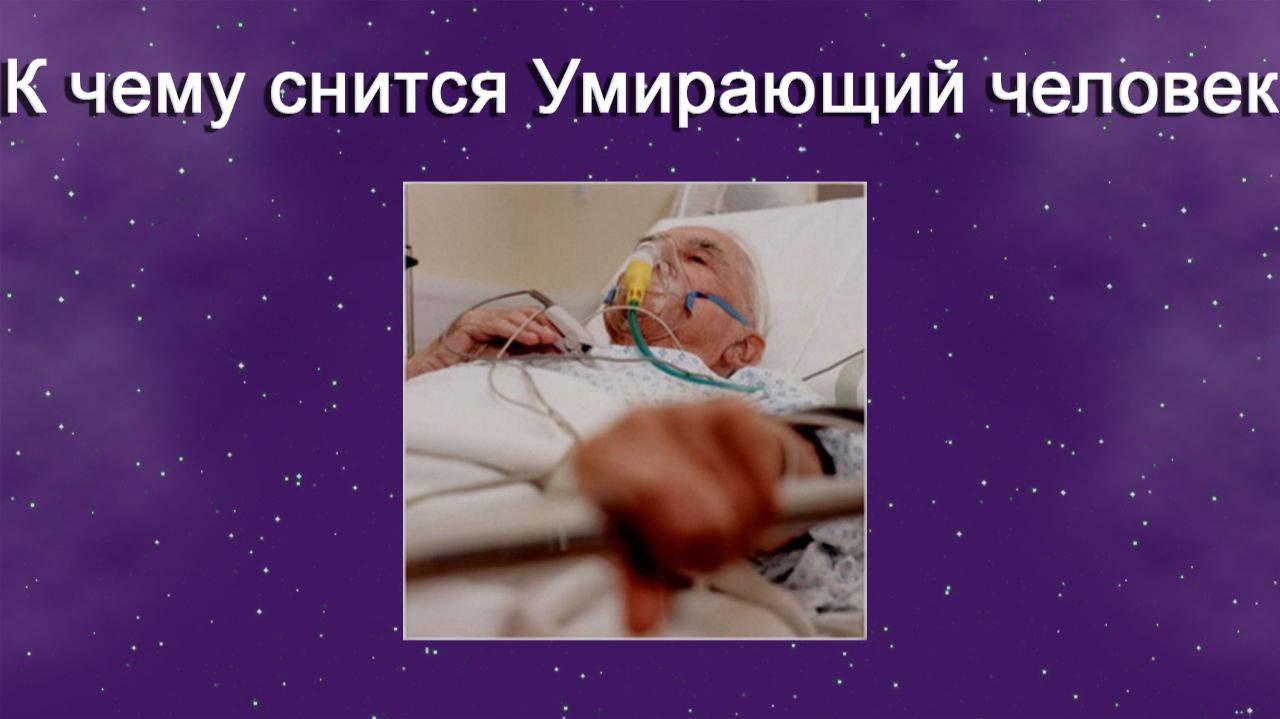 К чему снится Умирающий человек